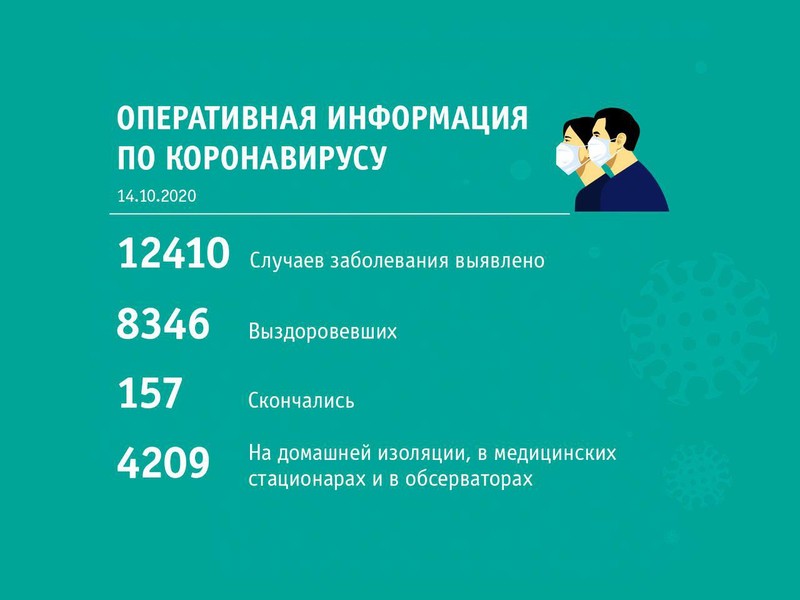 ОПЕРАТИВНАЯ ИНФОРМАЦИЯ ПО КОРОНАВИРУСУ

14.10.2020

12410 Случаев заболевания выявлено

8346 Выздоровевших

157 Скончались

4209 На домашней изоляции, в медицинских стационарах и в обсерваторах